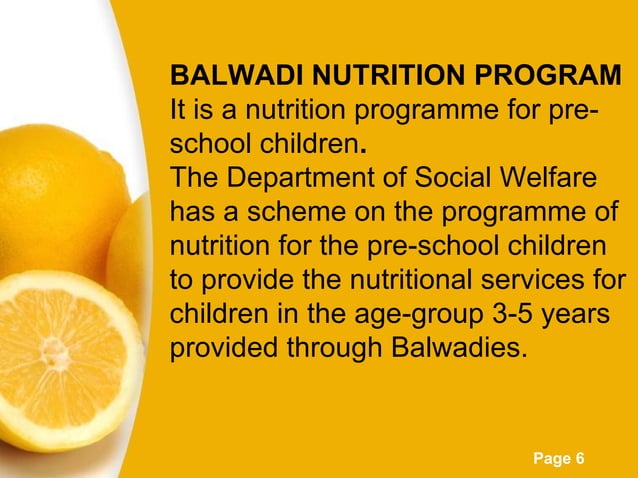 BALWADI NUTRITION PROGRAM
It is a nutrition programme for pre-school children.
The Department of Social Welfare has a scheme on the programme of nutrition for the pre-school children to provide the nutritional services for children in the age-group 3-5 years provided through Balwadies.

Page 6